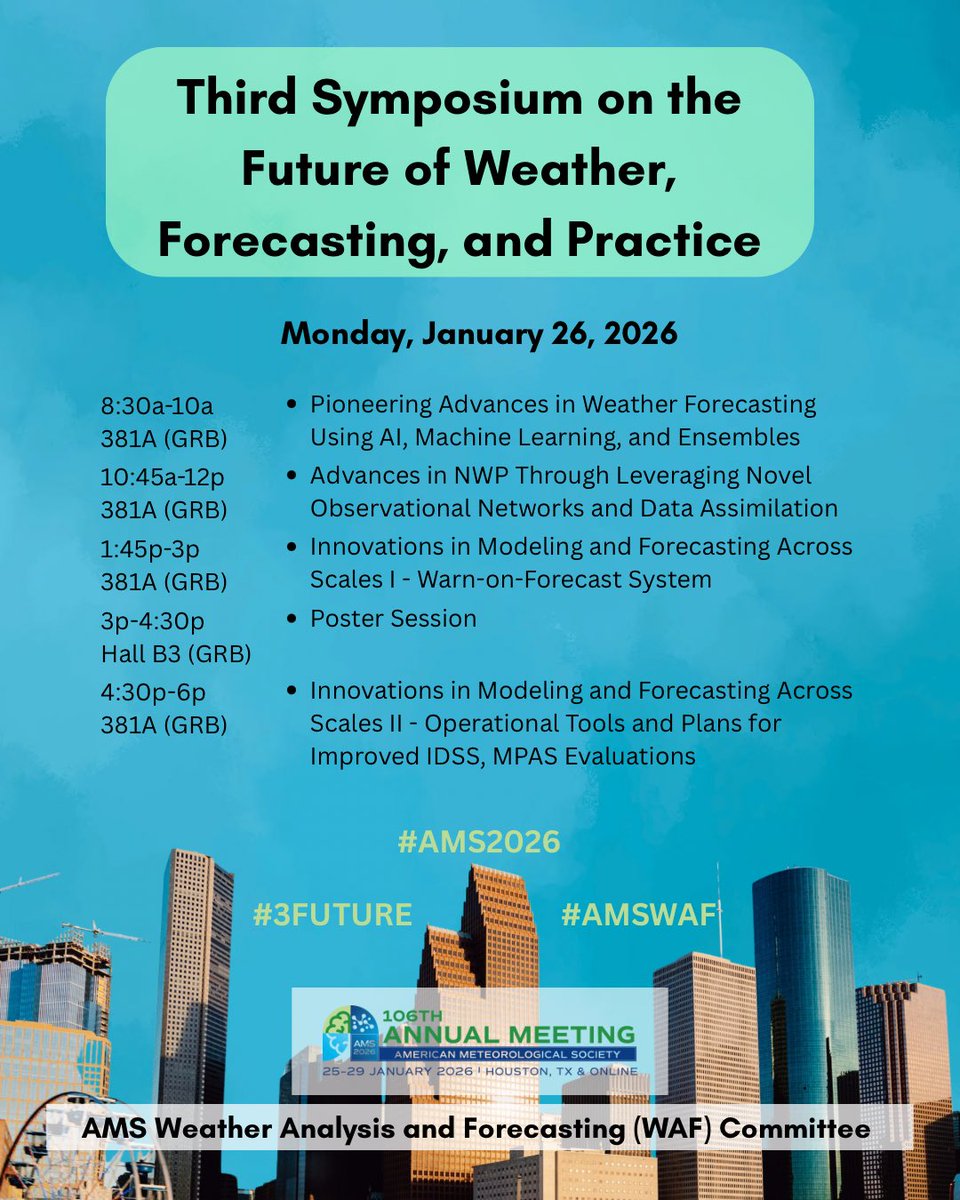 Third Symposium on the Future of Weather, Forecasting, and Practice

Monday, January 26, 2026

8:30a-10a
381A (GRB)
• Pioneering Advances in Weather Forecasting Using AI, Machine Learning, and Ensembles

10:45a-12p
381A (GRB)
• Advances in NWP Through Leveraging Novel Observational Networks and Data Assimilation

1:45p-3p
381A (GRB)
• Innovations in Modeling and Forecasting Across Scales I - Warn-on-Forecast System

3p-4:30p
Hall B3 (GRB)
• Poster Session

4:30p-6p
381A (GRB)
• Innovations in Modeling and Forecasting Across Scales II - Operational Tools and Plans for Improved IDSS, MPAS Evaluations

#AMS2026

#3FUTURE

#AMSWAF

AMS 2026
106TH
ANNUAL MEETING
AMERICAN METEOROLOGICAL SOCIETY
25-29 JANUARY 2026 | HOUSTON, TX & ONLINE

AMS Weather Analysis and Forecasting (WAF) Committee